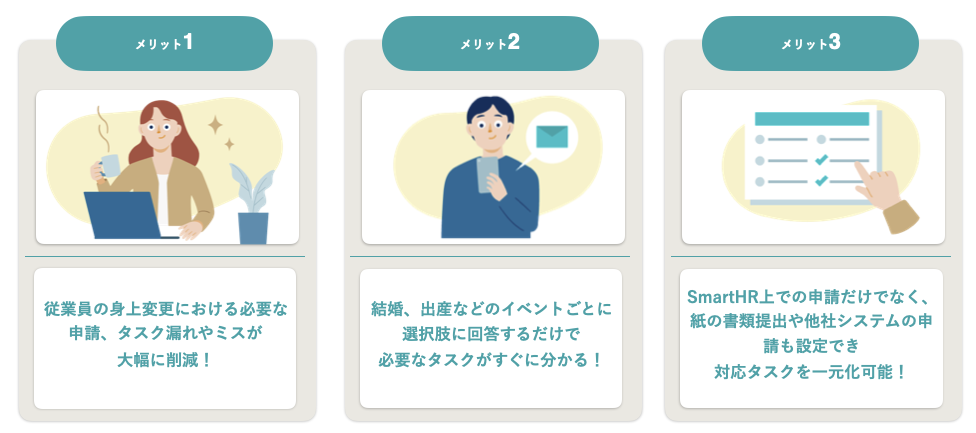 メリット1

従業員の身上変更における必要な申請、タスク漏れやミスが大幅に削減！

メリット2

結婚、出産などのイベントごとに選択肢に回答するだけで必要なタスクがすぐに分かる！

メリット3

SmartHR上での申請だけでなく、紙の書類提出や他社システムの申請も設定でき対応タスクを一元化可能！